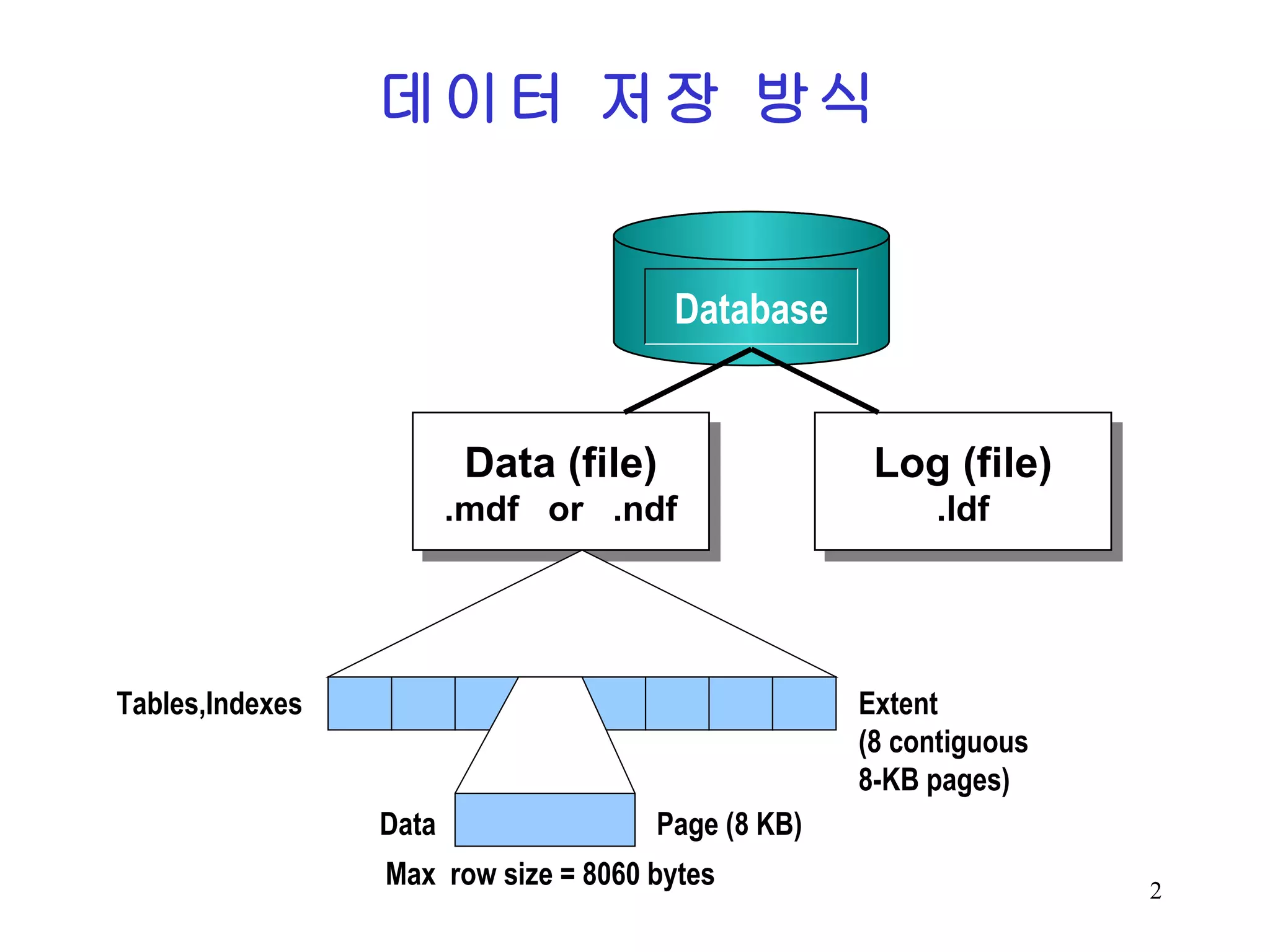 데이터 저장 방식

Database

Data (file)
.mdf or .ndf

Log (file)
.ldf

Tables,Indexes

Extent
(8 contiguous
8-KB pages)

Data

Page (8 KB)

Max row size = 8060 bytes

2